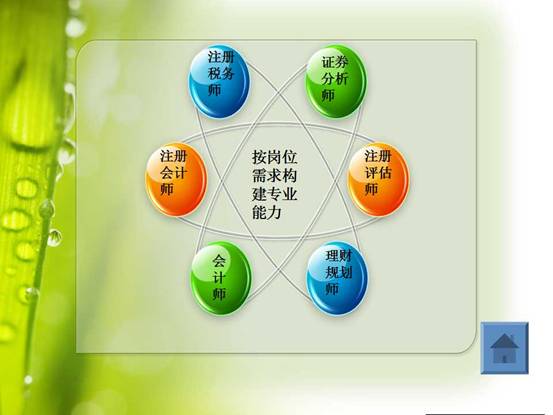 注册税务师

证券分析师

注册会计师

按岗位需求构建专业能力

注册评估师

会计师

理财规划师